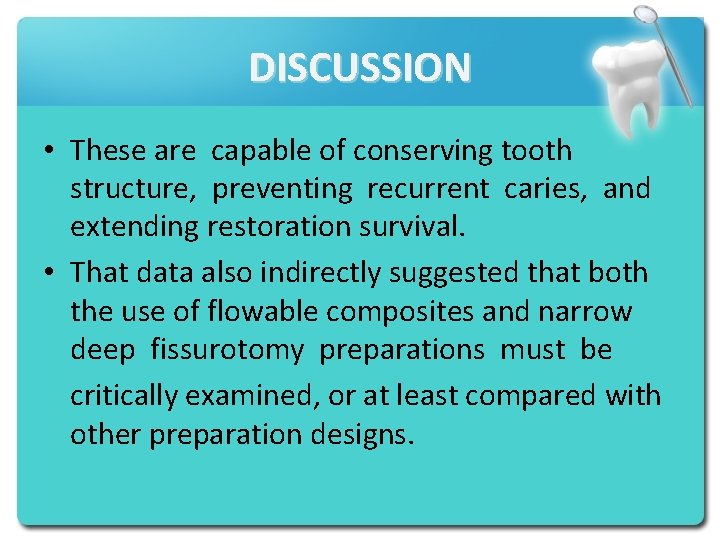 DISCUSSION

• These are capable of conserving tooth structure, preventing recurrent caries, and extending restoration survival.

• That data also indirectly suggested that both the use of flowable composites and narrow deep fissurotomy preparations must be critically examined, or at least compared with other preparation designs.